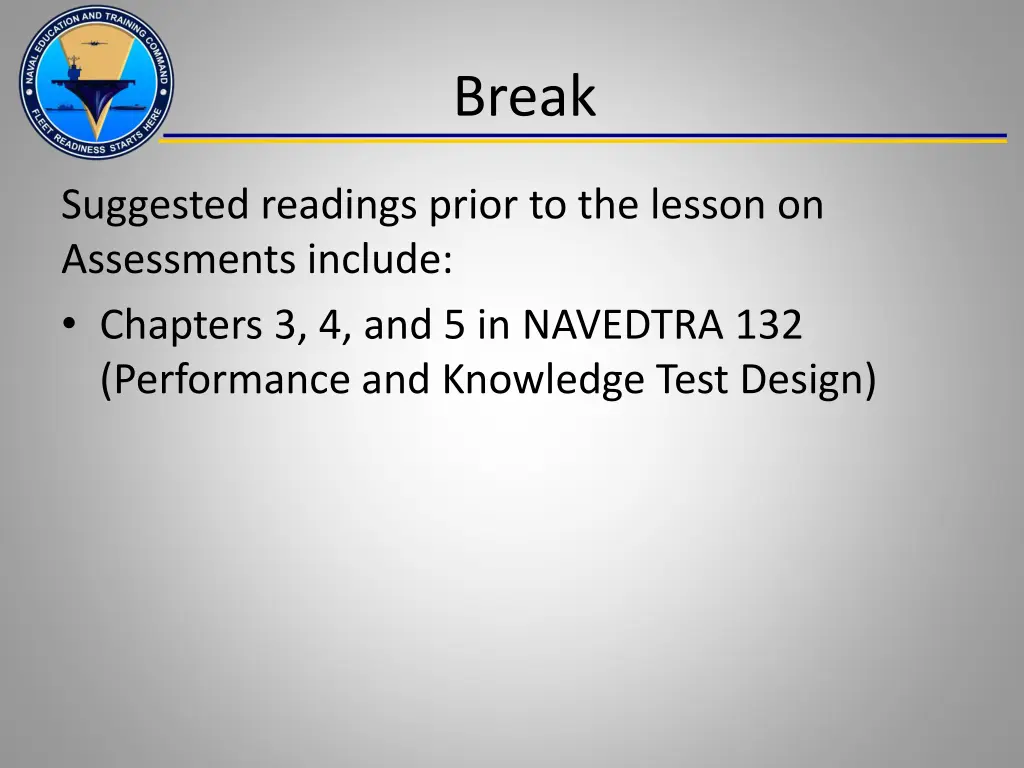 NAVAL EDUCATION AND TRAINING COMMAND
FLEET READINESS STARTS HERE

Break

Suggested readings prior to the lesson on Assessments include:

• Chapters 3, 4, and 5 in NAVEDTRA 132 (Performance and Knowledge Test Design)